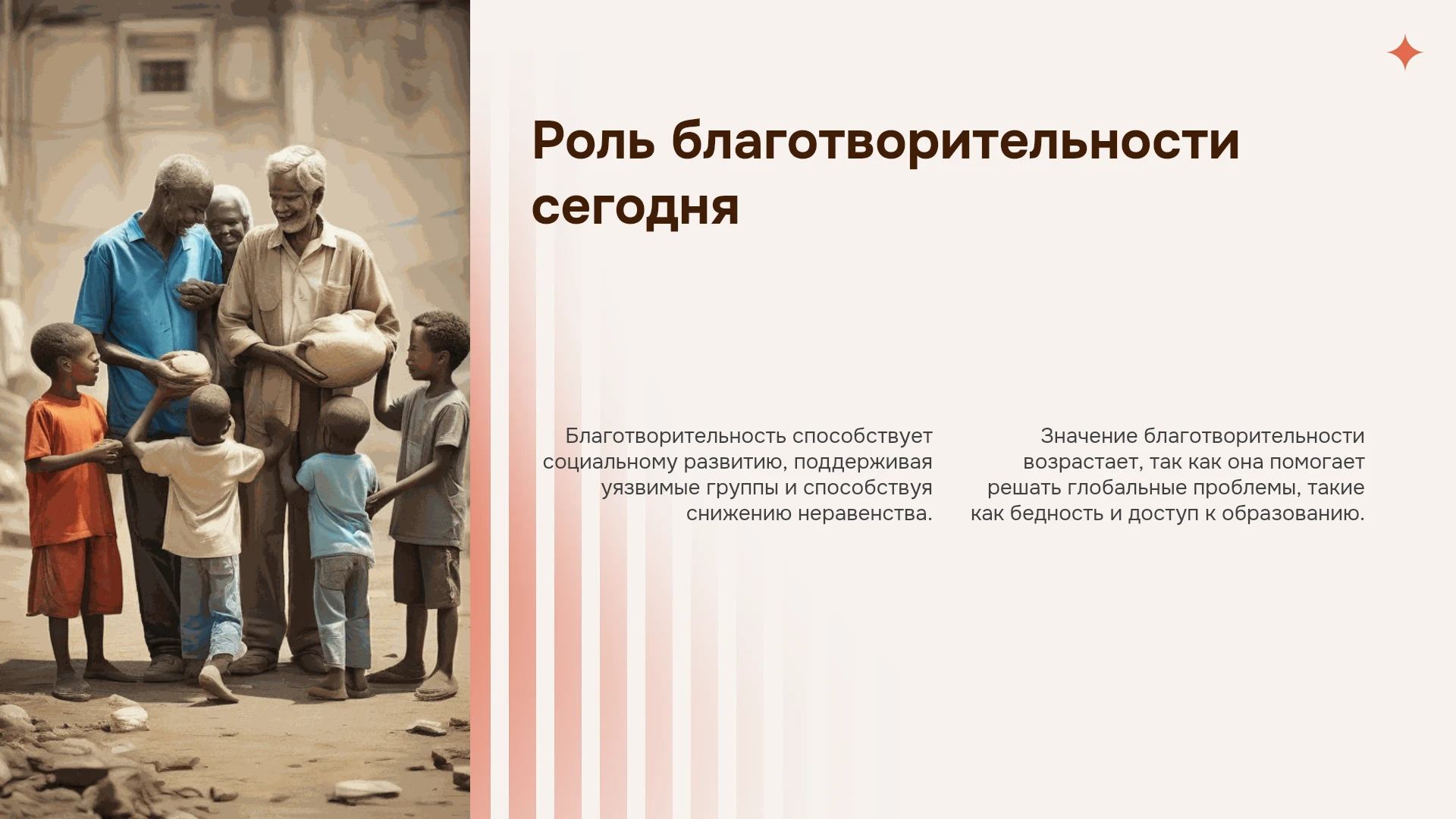 Роль благотворительности сегодня

Благотворительность способствует социальному развитию, поддерживая уязвимые группы и способствуя снижению неравенства.

Значение благотворительности возрастает, так как она помогает решать глобальные проблемы, такие как бедность и доступ к образованию.